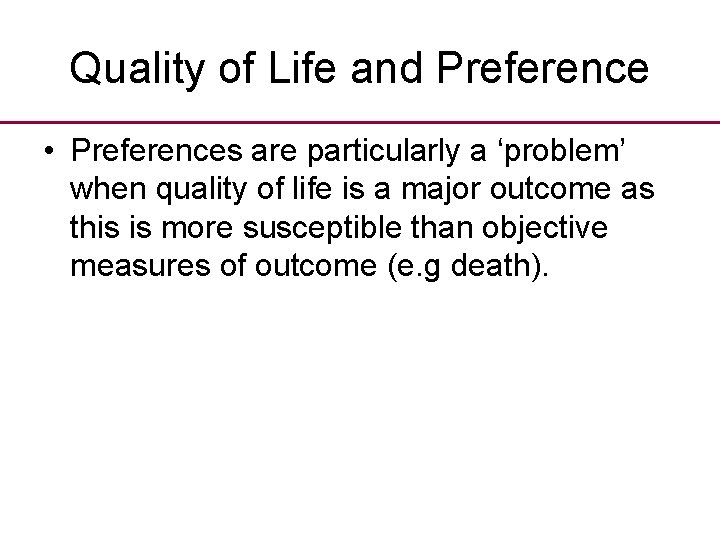 Quality of Life and Preference

• Preferences are particularly a ‘problem’ when quality of life is a major outcome as this is more susceptible than objective measures of outcome (e.g death).